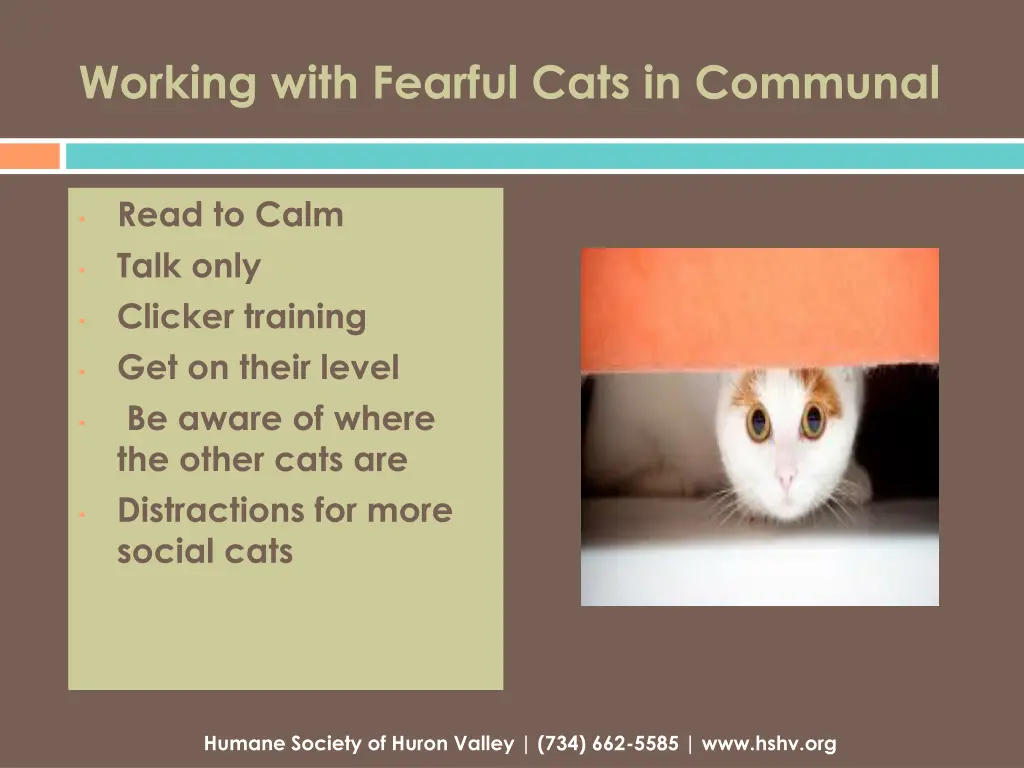 Working with Fearful Cats in Communal

- Read to Calm
- Talk only
- Clicker training
- Get on their level
- Be aware of where the other cats are
- Distractions for more social cats

Humane Society of Huron Valley | (734) 662-5585 | www.hshv.org